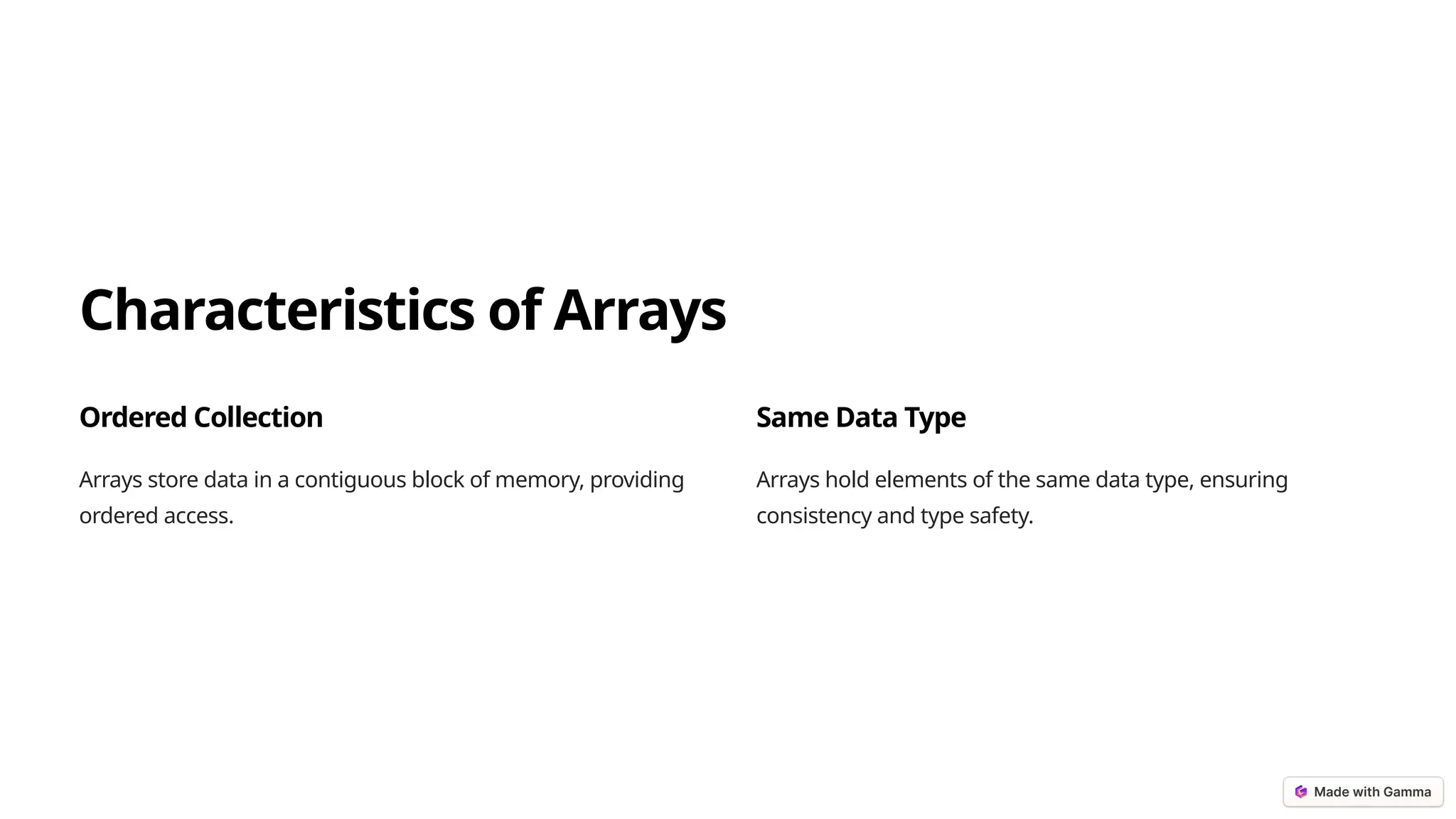 Characteristics of Arrays

Ordered Collection

Arrays store data in a contiguous block of memory, providing ordered access.

Same Data Type

Arrays hold elements of the same data type, ensuring consistency and type safety.

Made with Gamma